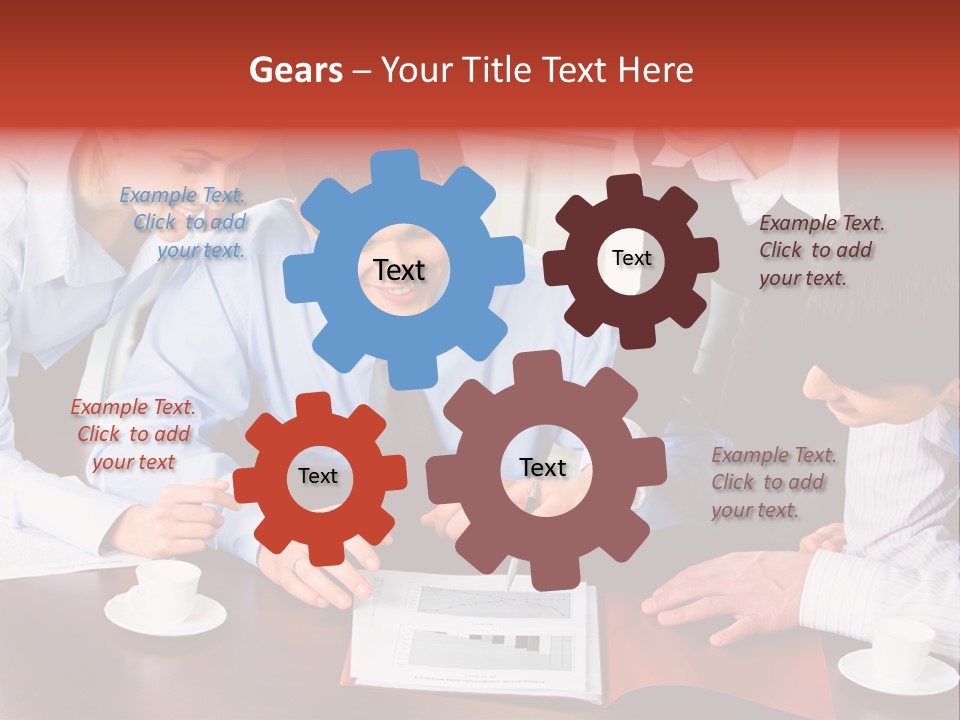 Gears – Your Title Text Here

Example Text. Click to add your text.

Text

Text

Example Text. Click to add your text.

Example Text. Click to add your text

Text

Text

Example Text. Click to add your text.